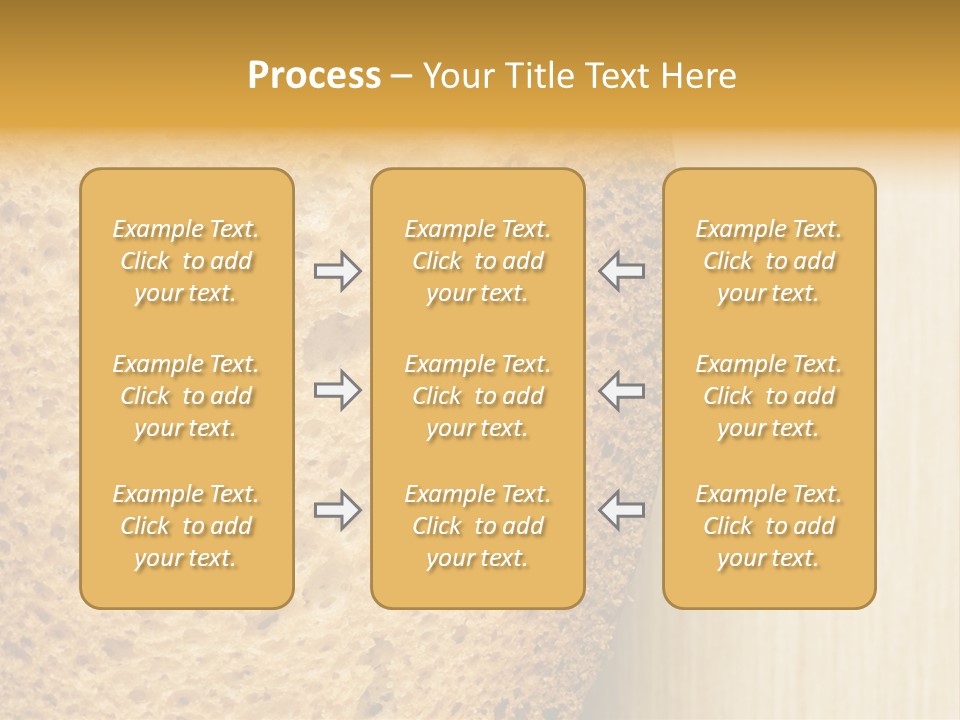 Process – Your Title Text Here

Example Text. Click to add your text.

Example Text. Click to add your text.

Example Text. Click to add your text.

Example Text. Click to add your text.

Example Text. Click to add your text.

Example Text. Click to add your text.

Example Text. Click to add your text.

Example Text. Click to add your text.

Example Text. Click to add your text.